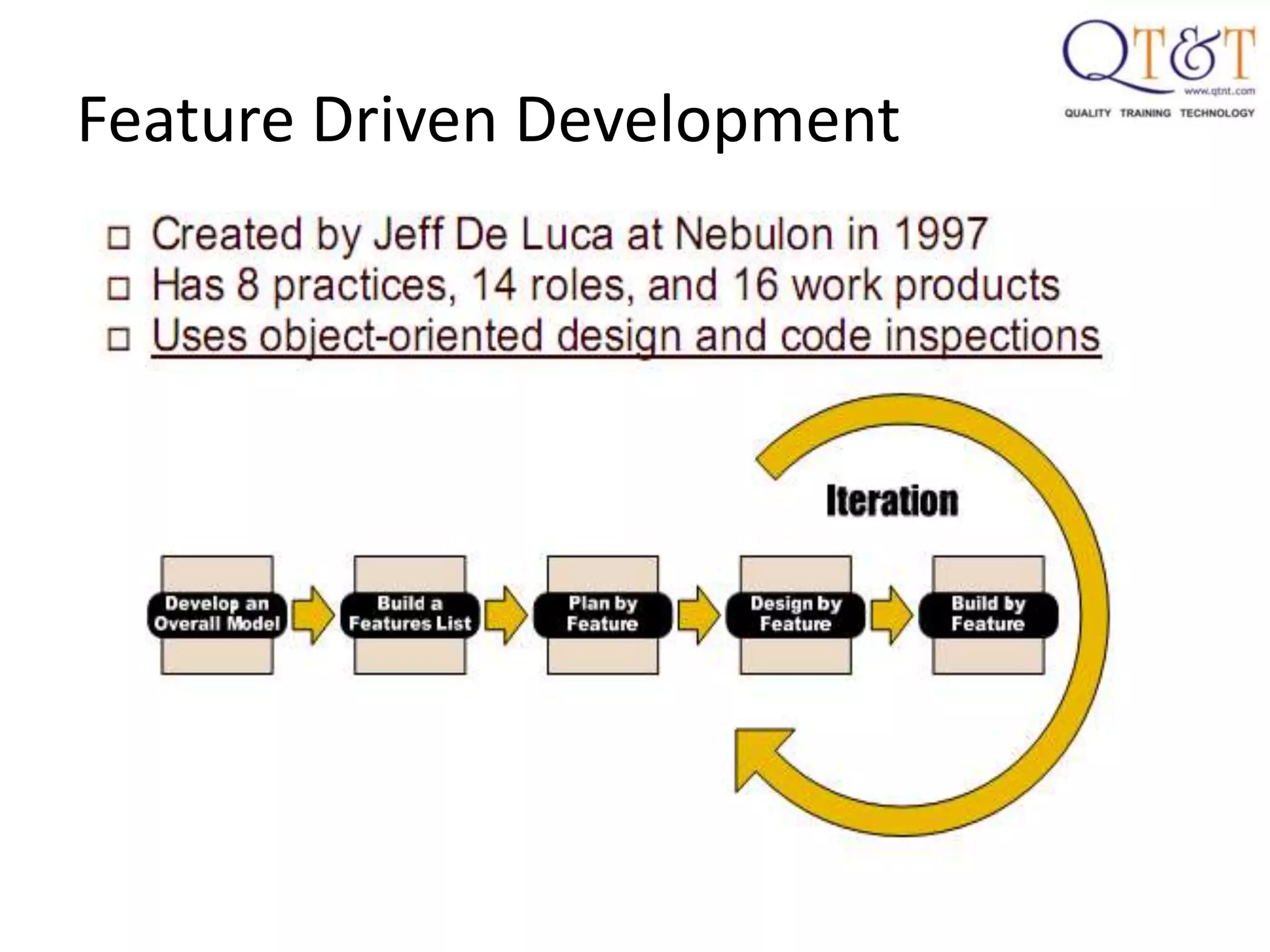 QT&T
www.qtnt.com
QUALITY TRAINING TECHNOLOGY

Feature Driven Development

□ Created by Jeff De Luca at Nebulon in 1997
□ Has 8 practices, 14 roles, and 16 work products
□ Uses object-oriented design and code inspections

Iteration

Develop an Overall Model
Build a Features List
Plan by Feature
Design by Feature
Build by Feature